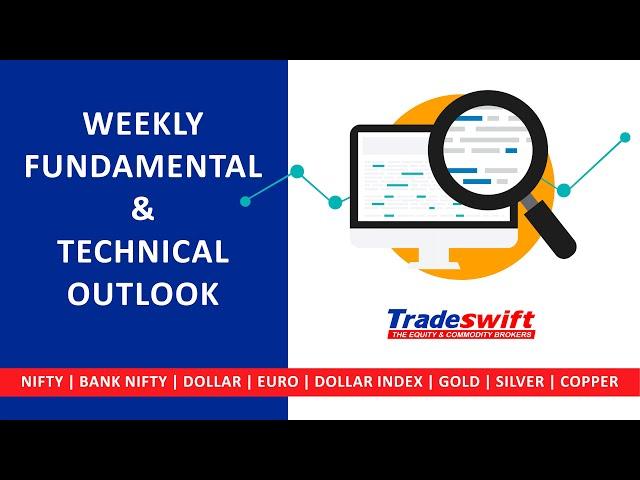 WEEKLY FUNDAMENTAL & TECHNICAL OUTLOOK

Tradeswift
THE EQUITY & COMMODITY BROKERS

NIFTY | BANK NIFTY | DOLLAR | EURO | DOLLAR INDEX | GOLD | SILVER | COPPER